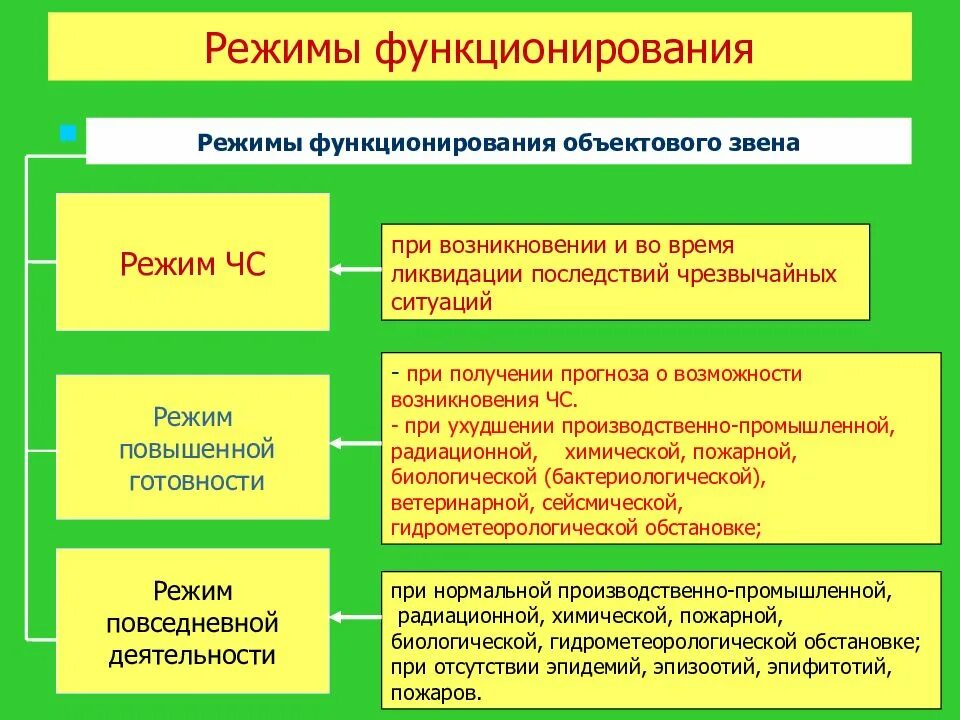 Режимы функционирования

Режимы функционирования объектового звена

Режим ЧС

при возникновении и во время ликвидации последствий чрезвычайных ситуаций

Режим повышенной готовности

- при получении прогноза о возможности возникновения ЧС.
- при ухудшении производственно-промышленной, радиационной, химической, пожарной, биологической (бактериологической), ветеринарной, сейсмической, гидрометеорологической обстановке;

Режим повседневной деятельности

при нормальной производственно-промышленной, радиационной, химической, пожарной, биологической, гидрометеорологической обстановке; при отсутствии эпидемий, эпизоотий, эпифитотий, пожаров.